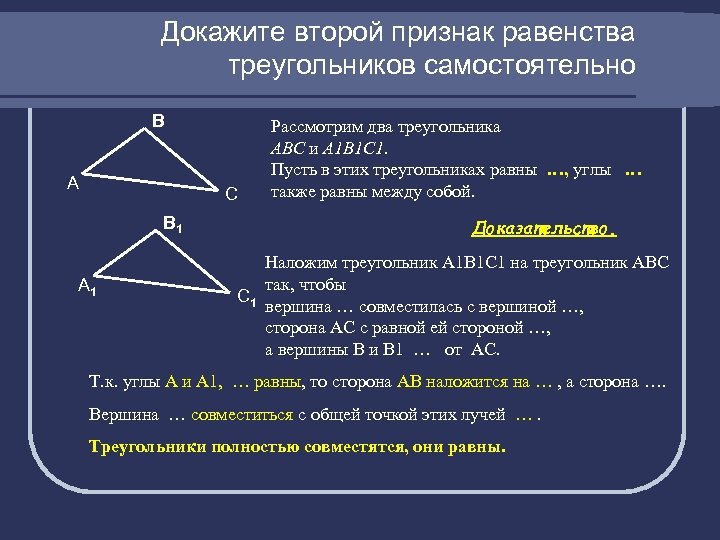 Докажите второй признак равенства треугольников самостоятельно

B

A

C

Рассмотрим два треугольника ABC и A1B1C1.
Пусть в этих треугольниках равны …, углы … также равны между собой.

$B_1$

$A_1$

$C_1$

Доказательство.

Наложим треугольник A1B1C1 на треугольник ABC так, чтобы
вершина … совместилась с вершиной …,
сторона AC с равной ей стороной …,
а вершины B и B1 … от AC.

Т.к. углы A и A1, … равны, то сторона AB наложится на … , а сторона ….

Вершина … совместиться с общей точкой этих лучей … .

Треугольники полностью совместятся, они равны.